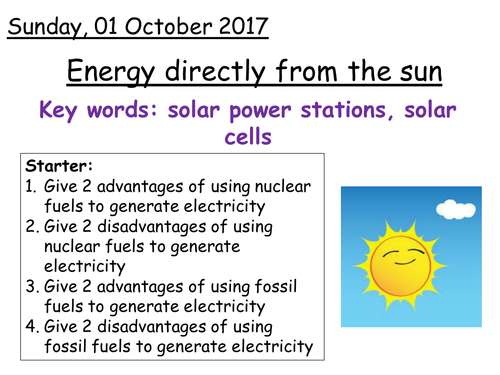 Sunday, 01 October 2017

Energy directly from the sun

Key words: solar power stations, solar cells

Starter:
1. Give 2 advantages of using nuclear fuels to generate electricity
2. Give 2 disadvantages of using nuclear fuels to generate electricity
3. Give 2 advantages of using fossil fuels to generate electricity
4. Give 2 disadvantages of using fossil fuels to generate electricity